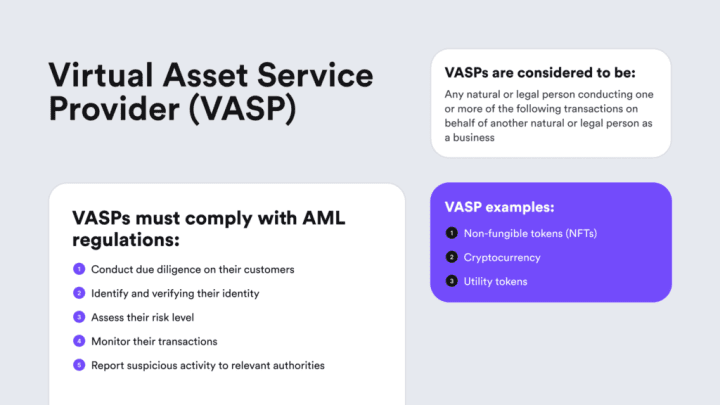 Virtual Asset Service Provider (VASP)

VASPs are considered to be:

Any natural or legal person conducting one or more of the following transactions on behalf of another natural or legal person as a business

VASPs must comply with AML regulations:

1 Conduct due diligence on their customers
2 Identify and verifying their identity
3 Assess their risk level
4 Monitor their transactions
5 Report suspicious activity to relevant authorities

VASP examples:

1 Non-fungible tokens (NFTs)
2 Cryptocurrency
3 Utility tokens